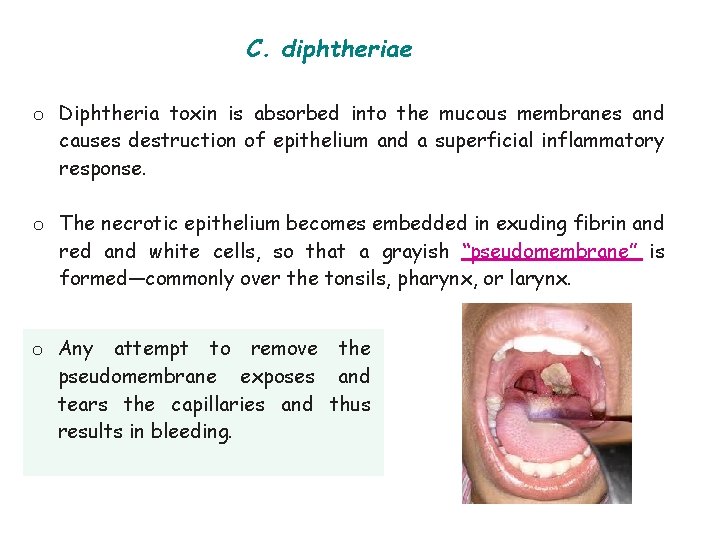 C. diphtheriae

o Diphtheria toxin is absorbed into the mucous membranes and causes destruction of epithelium and a superficial inflammatory response.

o The necrotic epithelium becomes embedded in exuding fibrin and red and white cells, so that a grayish "pseudomembrane" is formed—commonly over the tonsils, pharynx, or larynx.

o Any attempt to remove the pseudomembrane exposes and tears the capillaries and thus results in bleeding.